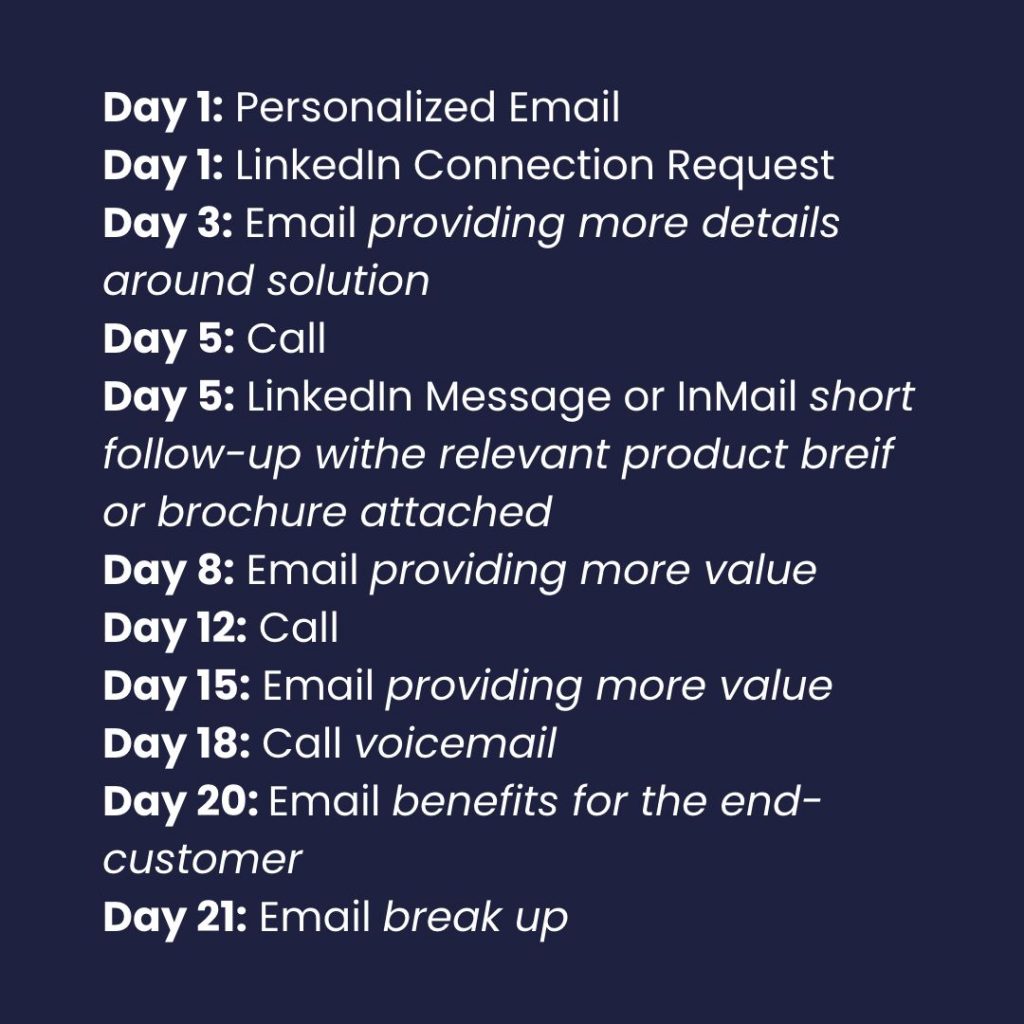 Day 1: Personalized Email
Day 1: LinkedIn Connection Request
Day 3: Email providing more details around solution
Day 5: Call
Day 5: LinkedIn Message or InMail short follow-up withe relevant product breif or brochure attached
Day 8: Email providing more value
Day 12: Call
Day 15: Email providing more value
Day 18: Call voicemail
Day 20: Email benefits for the end-customer
Day 21: Email break up